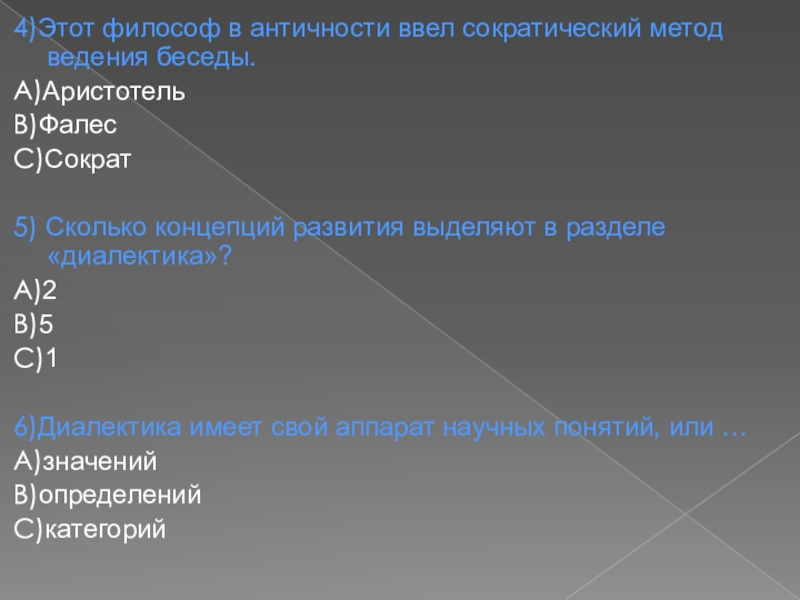 4)Этот философ в античности ввел сократический метод ведения беседы.
A)Аристотель
B)Фалес
C)Сократ

5) Сколько концепций развития выделяют в разделе «диалектика»?
A)2
B)5
C)1

6)Диалектика имеет свой аппарат научных понятий, или …
A)значений
B)определений
C)категорий